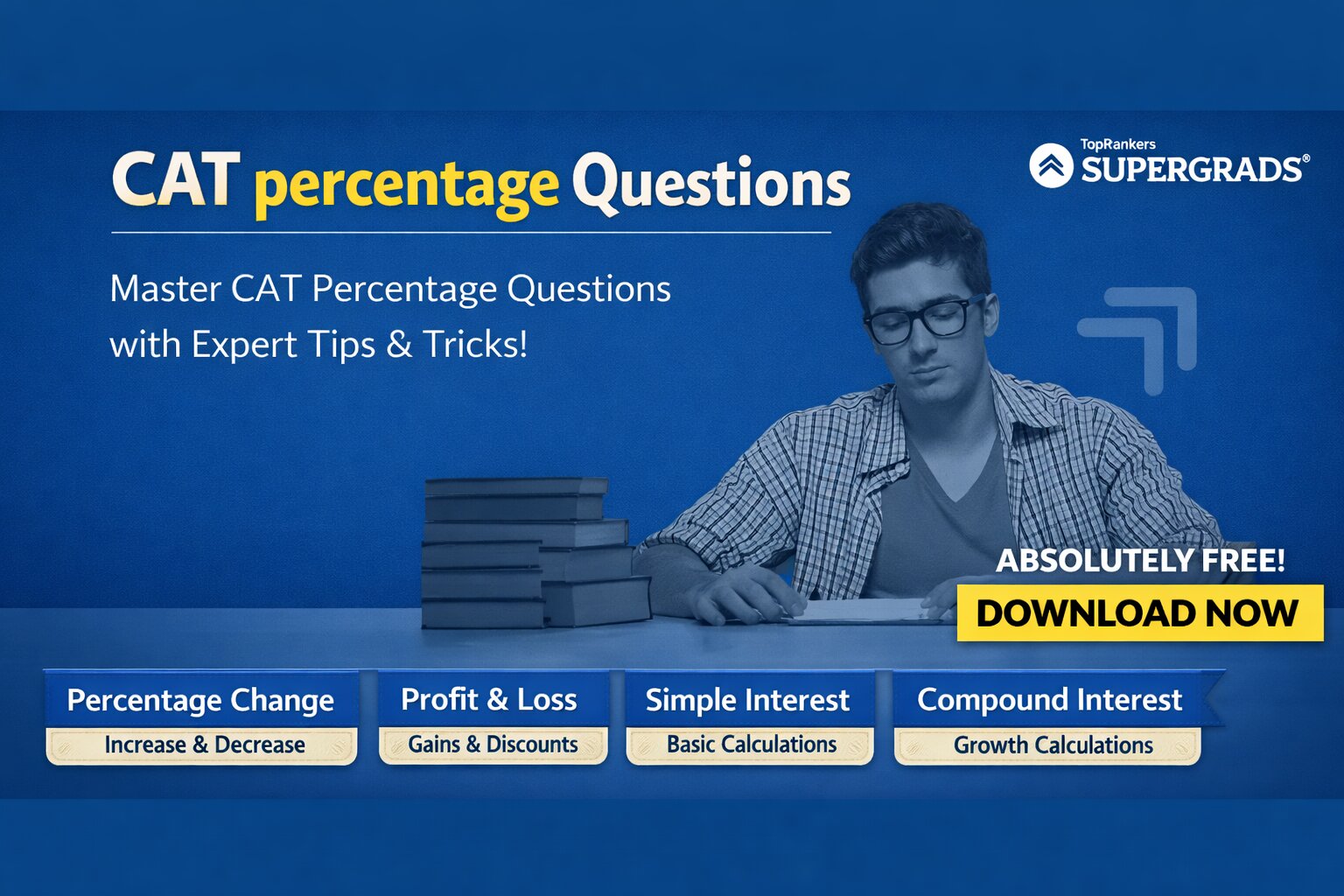 CAT percentage Questions

TopRankers
SUPERGRADS®

Master CAT Percentage Questions with Expert Tips & Tricks!

ABSOLUTELY FREE!
DOWNLOAD NOW

Percentage Change
Increase & Decrease

Profit & Loss
Gains & Discounts

Simple Interest
Basic Calculations

Compound Interest
Growth Calculations